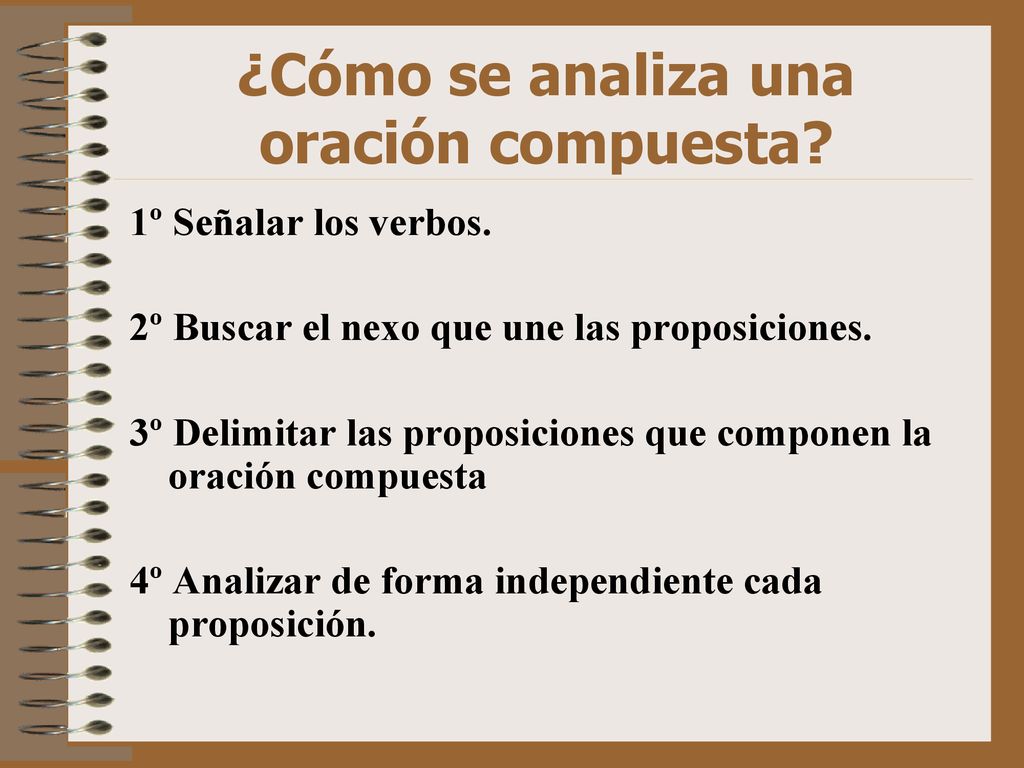 ¿Cómo se analiza una oración compuesta?

1º Señalar los verbos.

2º Buscar el nexo que une las proposiciones.

3º Delimitar las proposiciones que componen la oración compuesta

4º Analizar de forma independiente cada proposición.